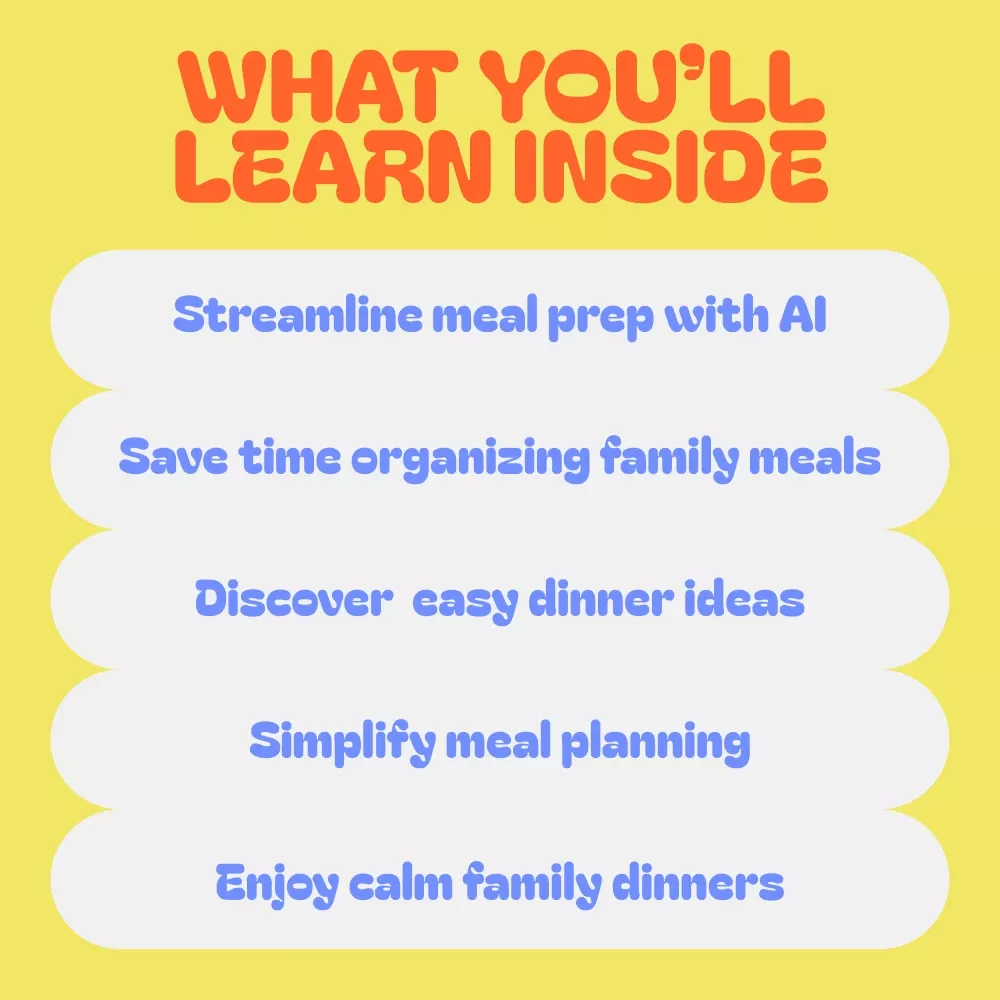 WHAT YOU'LL LEARN INSIDE

Streamline meal prep with AI

Save time organizing family meals

Discover  easy dinner ideas

Simplify meal planning

Enjoy calm family dinners